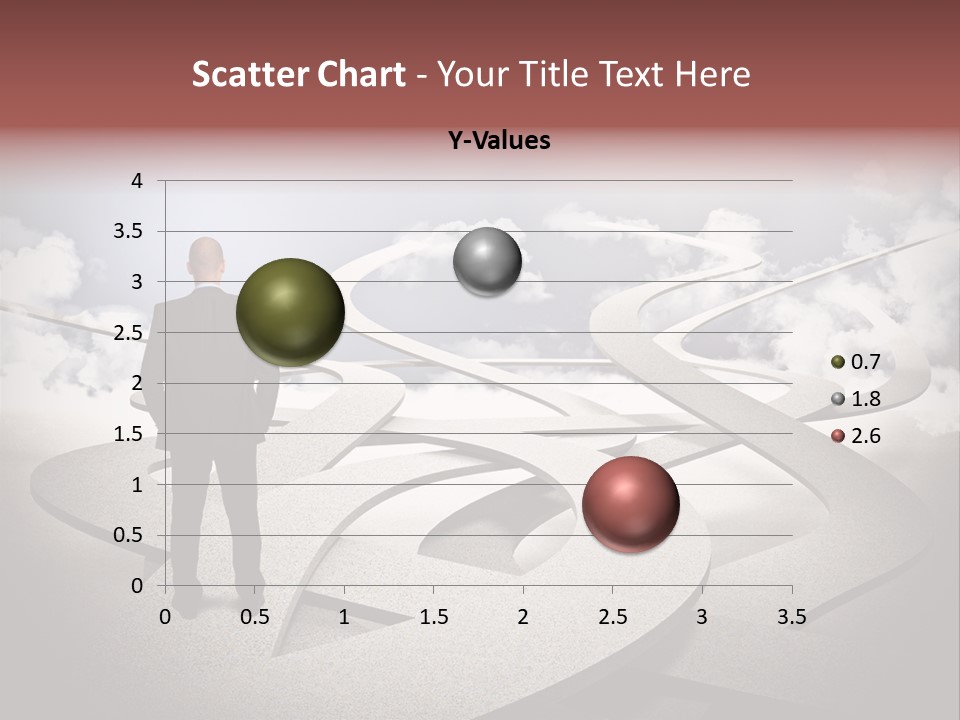 Scatter Chart - Your Title Text Here

Y-Values

4
3.5
3
2.5
2
1.5
1
0.5
0

0 0.5 1 1.5 2 2.5 3 3.5

0.7
1.8
2.6